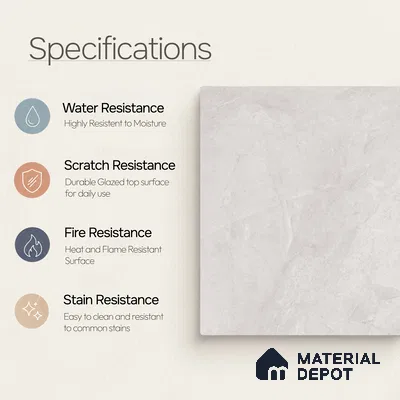 Specifications

Water Resistance
Highly Resistent to Moisture

Scratch Resistance
Durable Glazed top surface for daily use

Fire Resistance
Heat and Flame Resistant Surface

Stain Resistance
Easy to clean and resistant to common stains

MATERIAL DEPOT